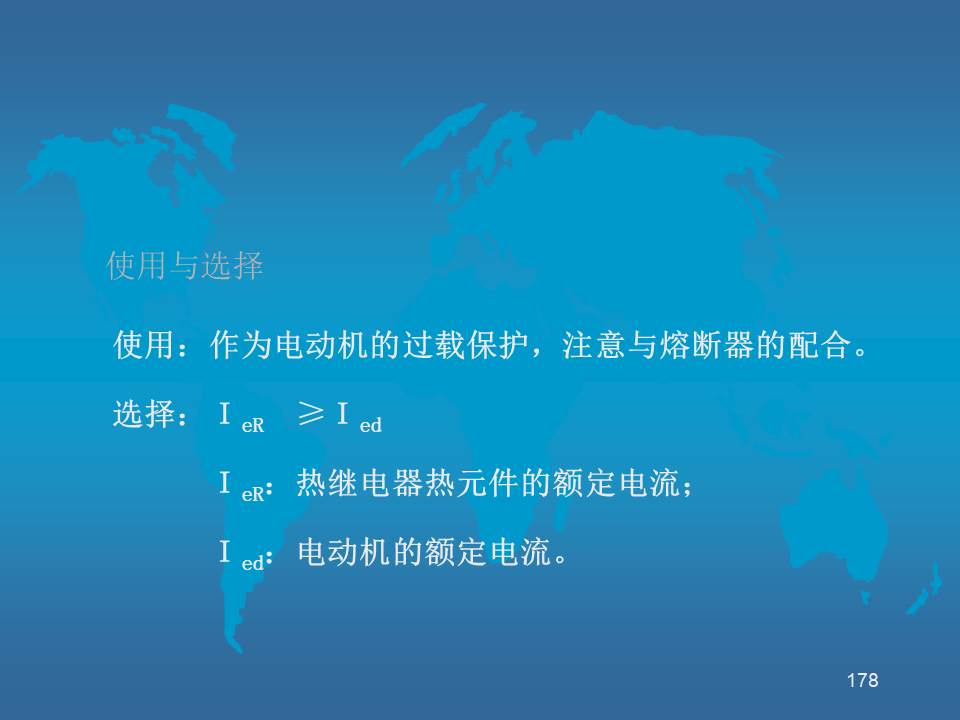 使用与选择

使用：作为电动机的过载保护，注意与熔断器的配合。

选择：$I_{eR} \geq I_{ed}$

$I_{eR}$：热继电器热元件的额定电流；

$I_{ed}$：电动机的额定电流。

178